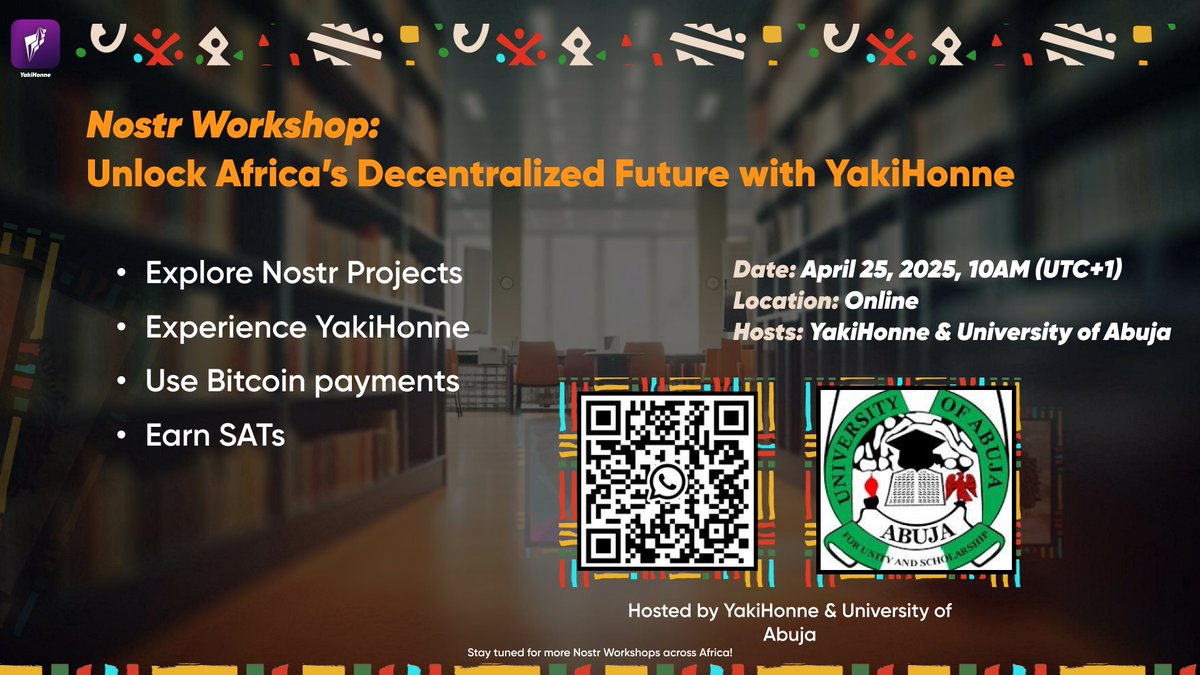 YakiHonne

Nostr Workshop:
Unlock Africa's Decentralized Future with YakiHonne

• Explore Nostr Projects
• Experience YakiHonne
• Use Bitcoin payments
• Earn SATs

Date: April 25, 2025, 10AM (UTC+1)
Location: Online
Hosts: YakiHonne & University of Abuja

UNIVERSITY OF ABUJA
ABUJA
FOR UNITY AND SCHOLARSHIP

Hosted by YakiHonne & University of Abuja

Stay tuned for more Nostr Workshops across Africa!